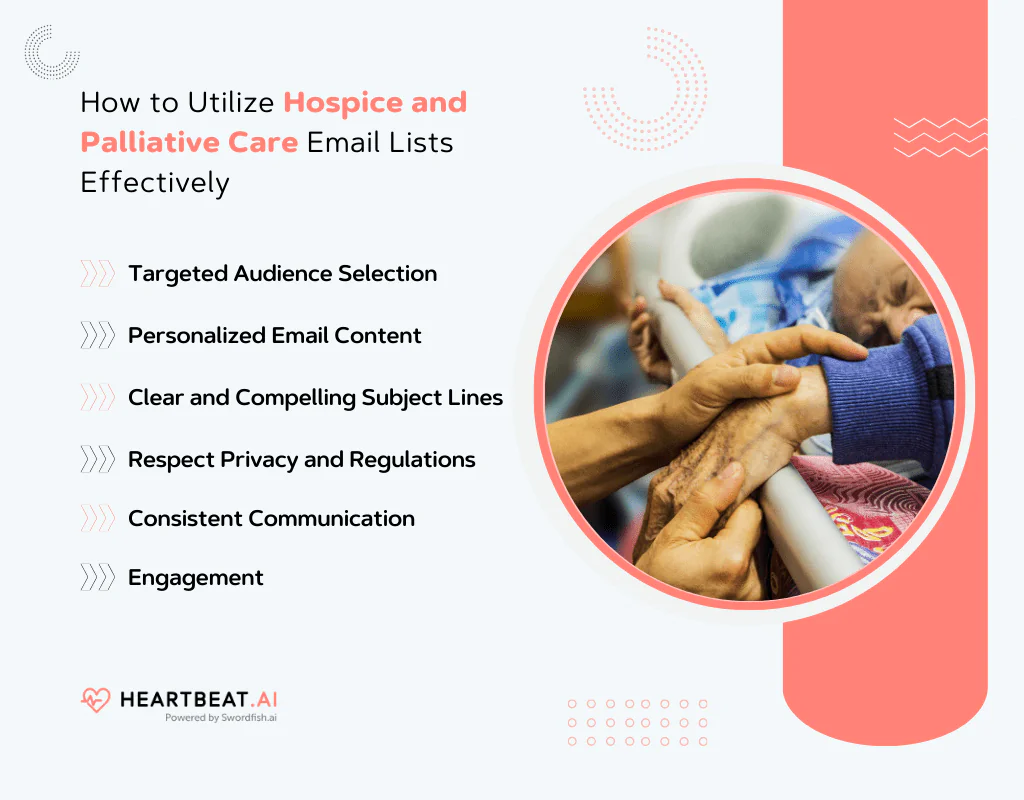 How to Utilize Hospice and Palliative Care Email Lists Effectively

Targeted Audience Selection

Personalized Email Content

Clear and Compelling Subject Lines

Respect Privacy and Regulations

Consistent Communication

Engagement

HEARTBEAT.AI
Powered by Swordfish.ai